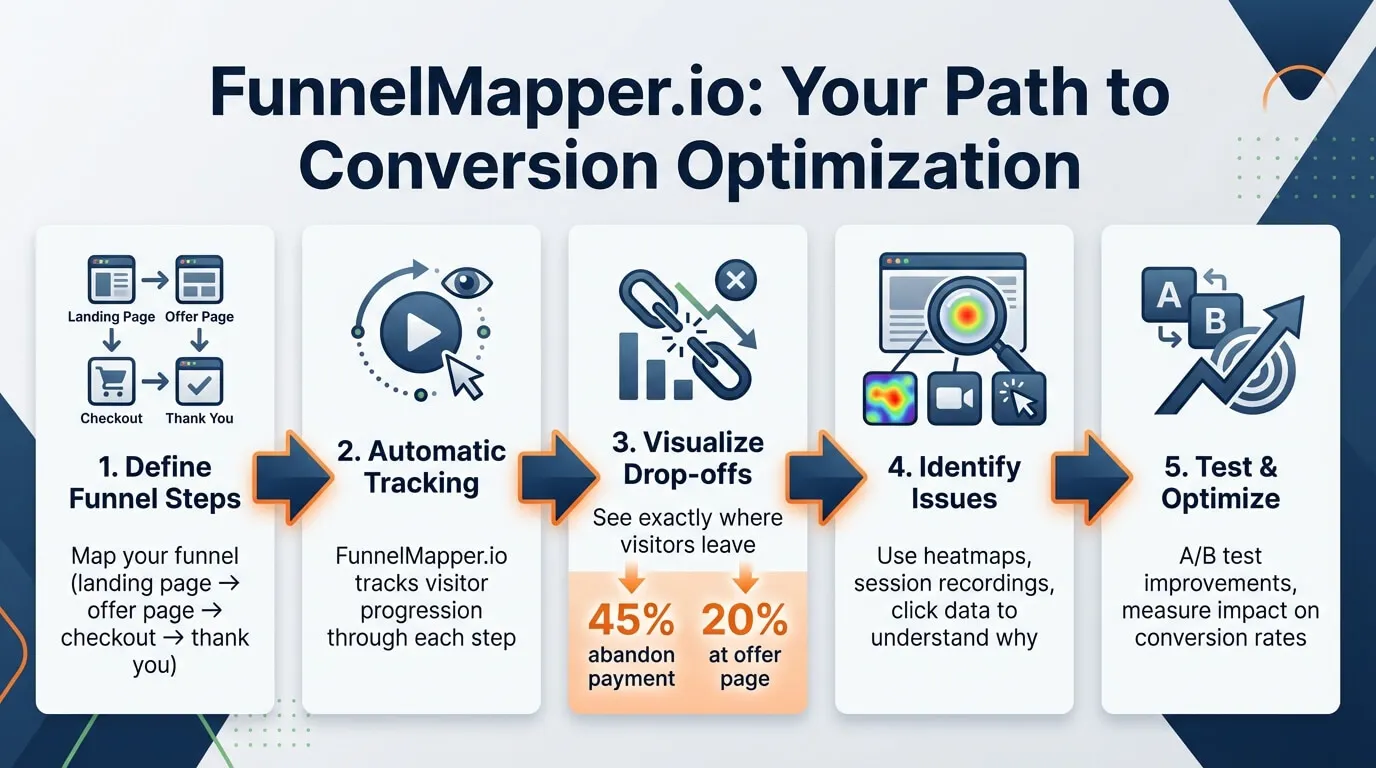 FunnelMapper.io: Your Path to Conversion Optimization

Landing Page
Offer Page
Checkout
Thank You

1. Define Funnel Steps

Map your funnel (landing page → offer page → checkout → thank you)

2. Automatic Tracking

FunnelMapper.io tracks visitor progression through each step

3. Visualize Drop-offs

See exactly where visitors leave

45% abandon payment

20% at offer page

4. Identify Issues

Use heatmaps, session recordings, click data to understand why

A B

5. Test & Optimize

A/B test improvements, measure impact on conversion rates